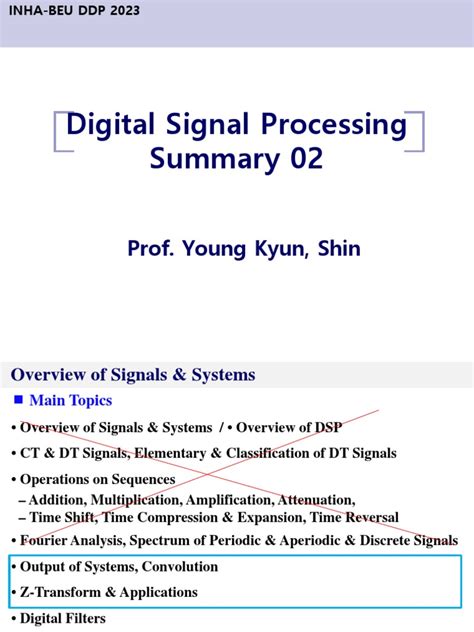 INHA-BEU DDP 2023

Digital Signal Processing
Summary 02

Prof. Young Kyun, Shin

Overview of Signals & Systems

■ Main Topics

• Overview of Signals & Systems / • Overview of DSP

• CT & DT Signals, Elementary & Classification of DT Signals

• Operations on Sequences
– Addition, Multiplication, Amplification, Attenuation,
– Time Shift, Time Compression & Expansion, Time Reversal

• Fourier Analysis, Spectrum of Periodic & Aperiodic & Discrete Signals

• Output of Systems, Convolution

• Z-Transform & Applications

• Digital Filters